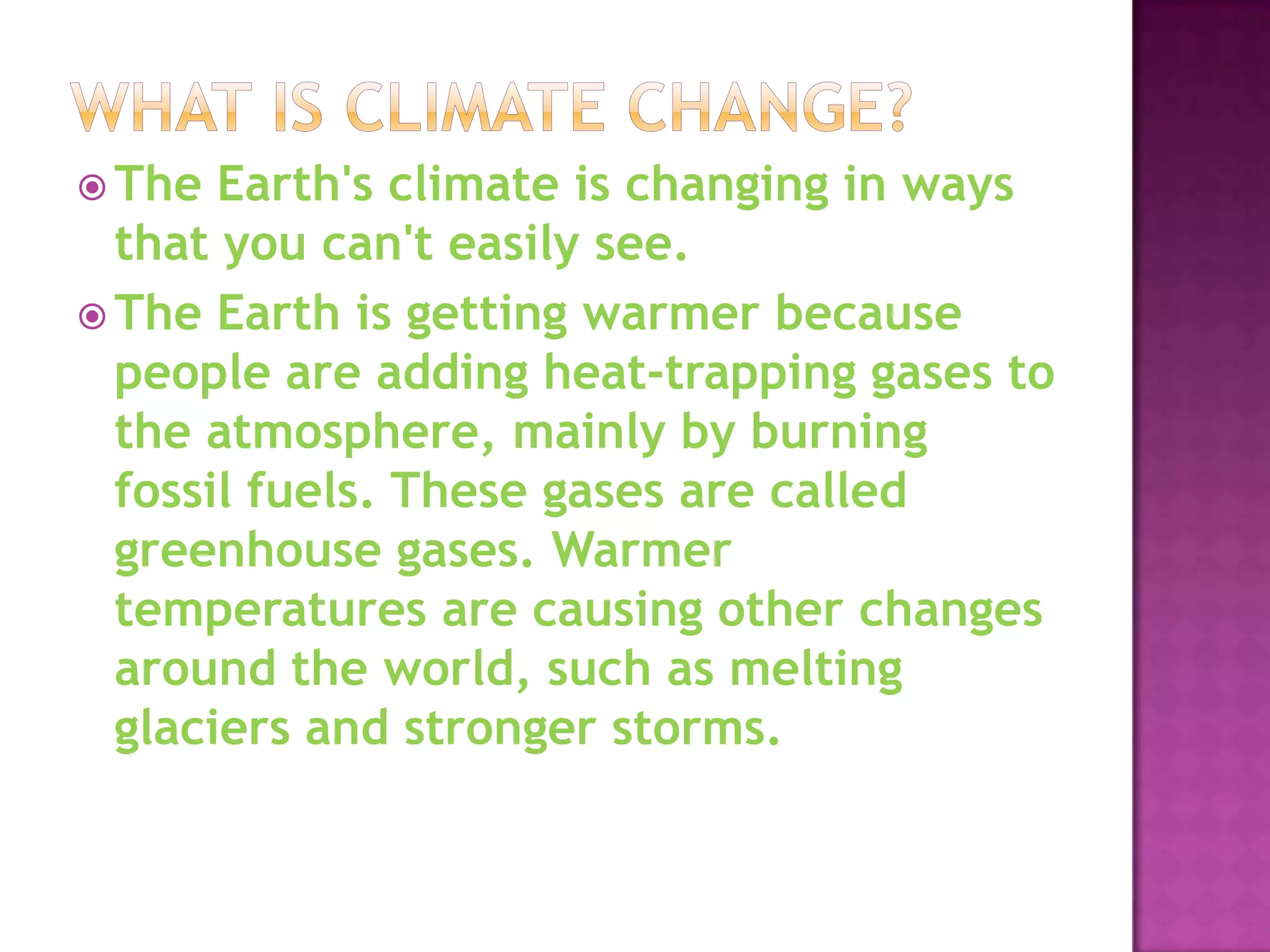 WHAT IS CLIMATE CHANGE?

The Earth's climate is changing in ways that you can't easily see.

The Earth is getting warmer because people are adding heat-trapping gases to the atmosphere, mainly by burning fossil fuels. These gases are called greenhouse gases. Warmer temperatures are causing other changes around the world, such as melting glaciers and stronger storms.